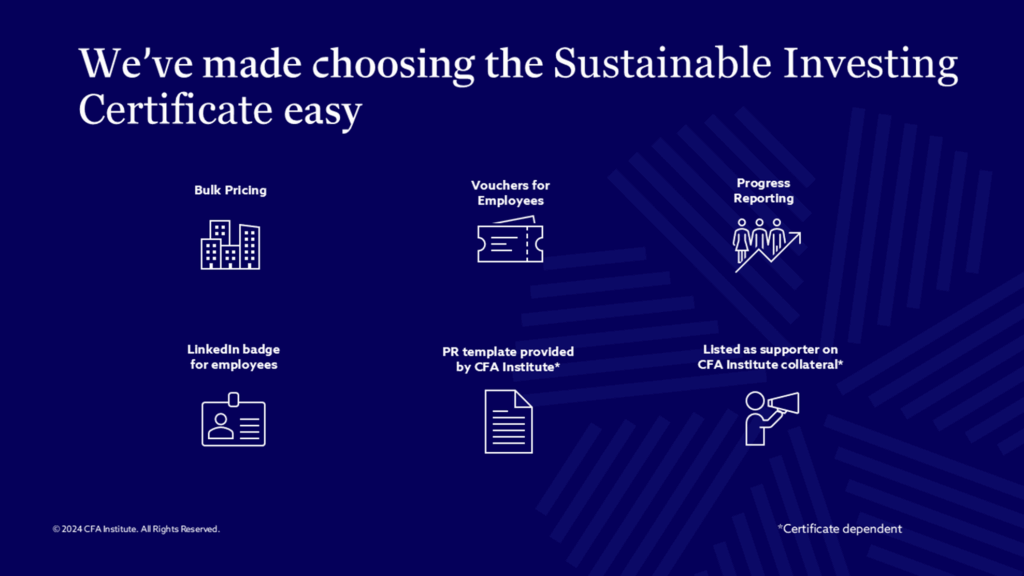 We've made choosing the Sustainable Investing Certificate easy

Bulk Pricing

Vouchers for Employees

Progress Reporting

LinkedIn badge for employees

PR template provided by CFA Institute*

Listed as supporter on CFA Institute collateral*

© 2024 CFA Institute. All Rights Reserved.

*Certificate dependent